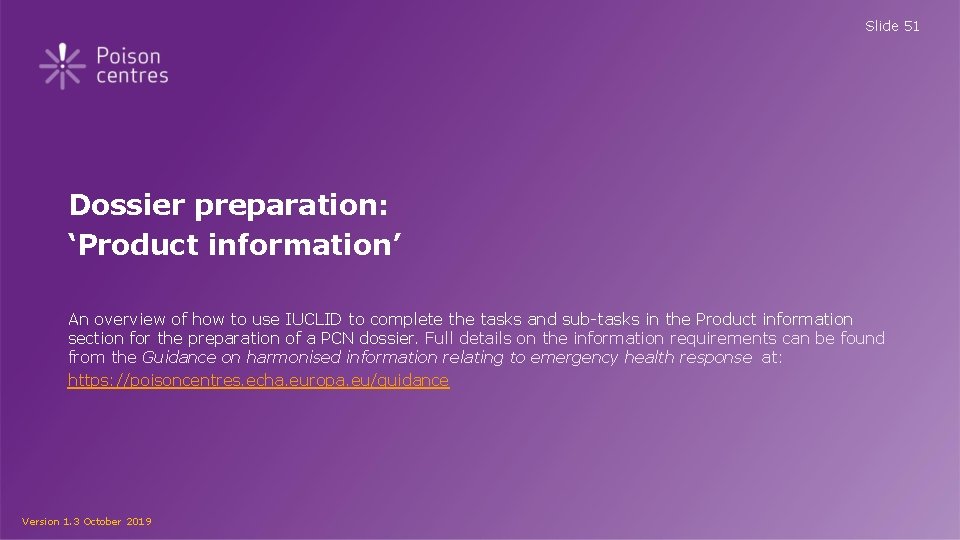 Slide 51

Poison centres

Dossier preparation:
'Product information'

An overview of how to use IUCLID to complete the tasks and sub-tasks in the Product information section for the preparation of a PCN dossier. Full details on the information requirements can be found from the Guidance on harmonised information relating to emergency health response at:
https://poisoncentres.echa.europa.eu/guidance

Version 1.3 October 2019